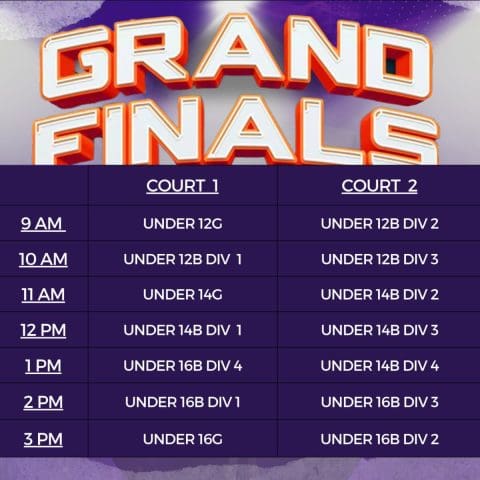 GRAND FINALS

| | COURT 1 | COURT 2 |
|---|---|---|
| 9 AM | UNDER 12G | UNDER 12B DIV 2 |
| 10 AM | UNDER 12B DIV 1 | UNDER 12B DIV 3 |
| 11 AM | UNDER 14G | UNDER 14B DIV 2 |
| 12 PM | UNDER 14B DIV 1 | UNDER 14B DIV 3 |
| 1 PM | UNDER 16B DIV 4 | UNDER 14B DIV 4 |
| 2 PM | UNDER 16B DIV 1 | UNDER 16B DIV 3 |
| 3 PM | UNDER 16G | UNDER 16B DIV 2 |